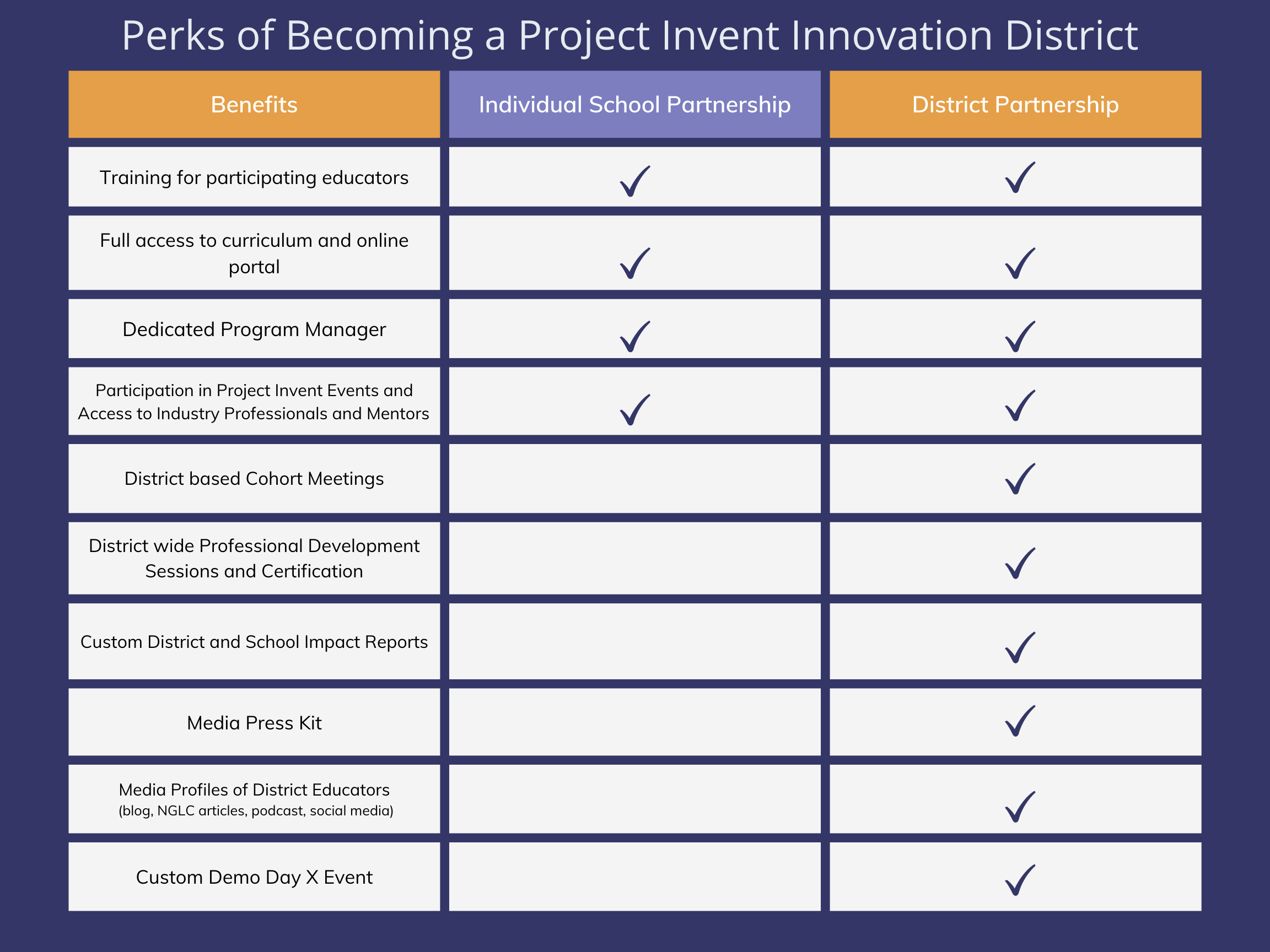 Perks of Becoming a Project Invent Innovation District

| Benefits | Individual School Partnership | District Partnership |
|---|---|---|
| Training for participating educators | ✓ | ✓ |
| Full access to curriculum and online portal | ✓ | ✓ |
| Dedicated Program Manager | ✓ | ✓ |
| Participation in Project Invent Events and Access to Industry Professionals and Mentors | ✓ | ✓ |
| District based Cohort Meetings | | ✓ |
| District wide Professional Development Sessions and Certification | | ✓ |
| Custom District and School Impact Reports | | ✓ |
| Media Press Kit | | ✓ |
| Media Profiles of District Educators (blog, NGLC articles, podcast, social media) | | ✓ |
| Custom Demo Day X Event | | ✓ |